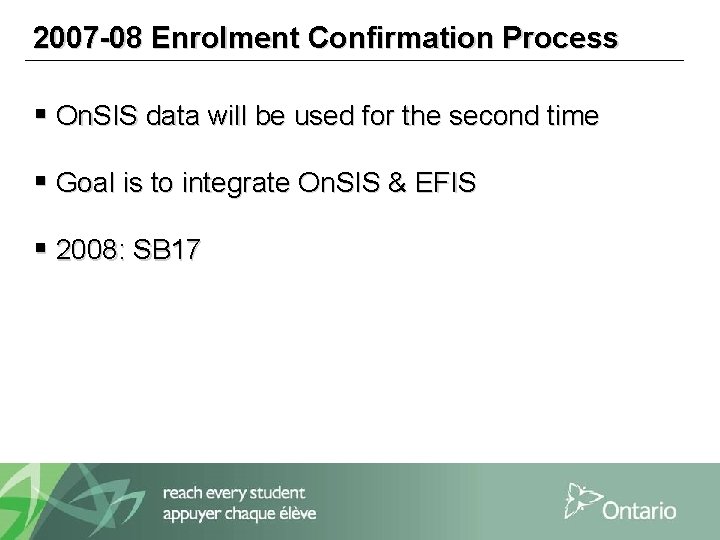 2007-08 Enrolment Confirmation Process

▪ OnSIS data will be used for the second time

▪ Goal is to integrate OnSIS & EFIS

▪ 2008: SB17

reach every student
appuyer chaque élève

Ontario